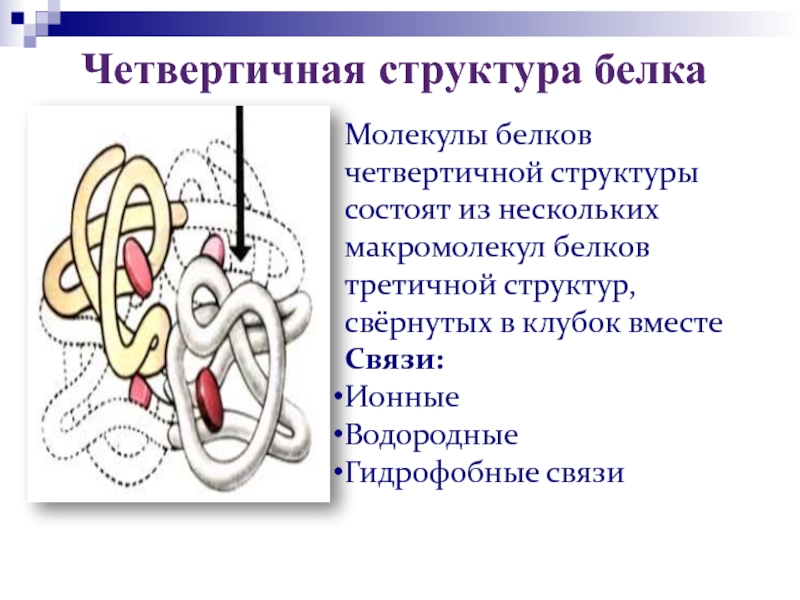 Четвертичная структура белка

Молекулы белков четвертичной структуры состоят из нескольких макромолекул белков третичной структур, свёрнутых в клубок вместе

Связи:
•Ионные
•Водородные
•Гидрофобные связи